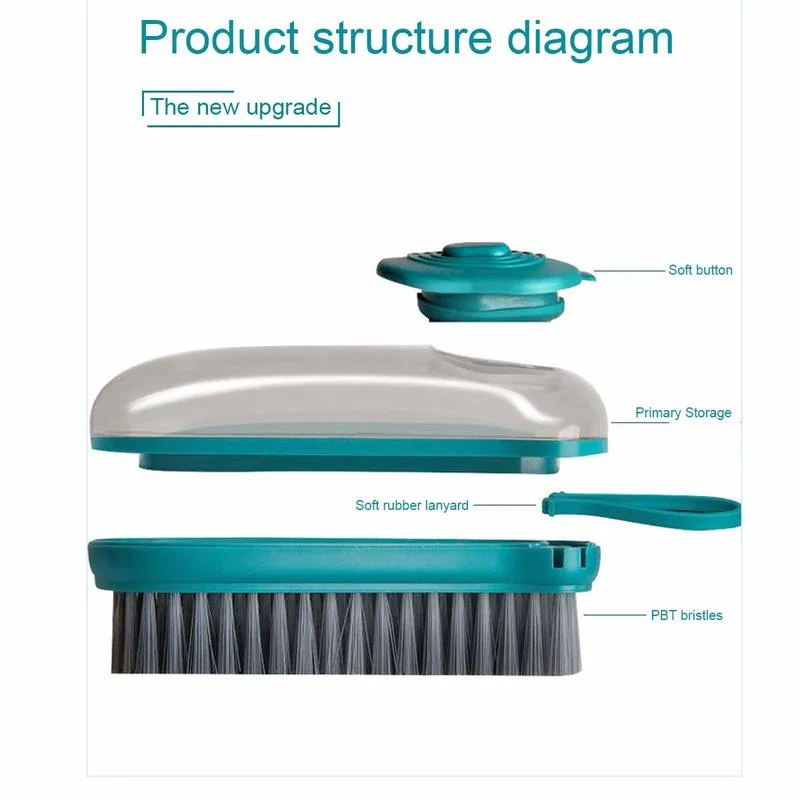 Product structure diagram

The new upgrade

Soft button

Primary Storage

Soft rubber lanyard

PBT bristles